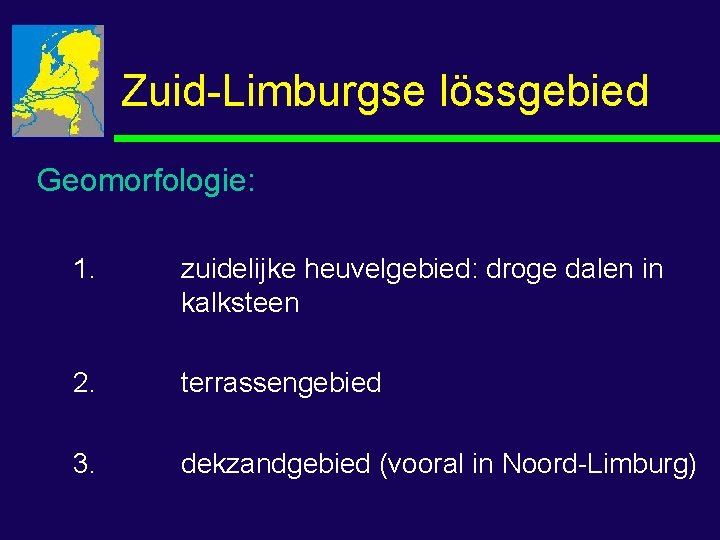 Zuid-Limburgse lössgebied

Geomorfologie:

1. zuidelijke heuvelgebied: droge dalen in kalksteen

2. terrassengebied

3. dekzandgebied (vooral in Noord-Limburg)